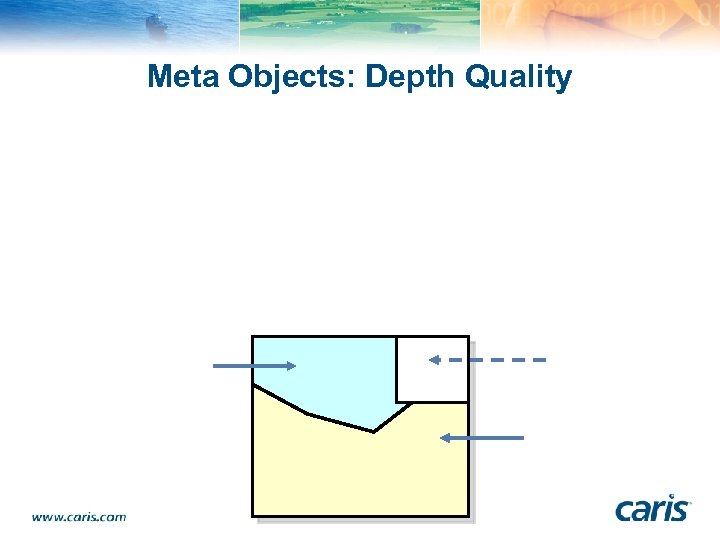 Meta Objects: Depth Quality

www.caris.com

caris